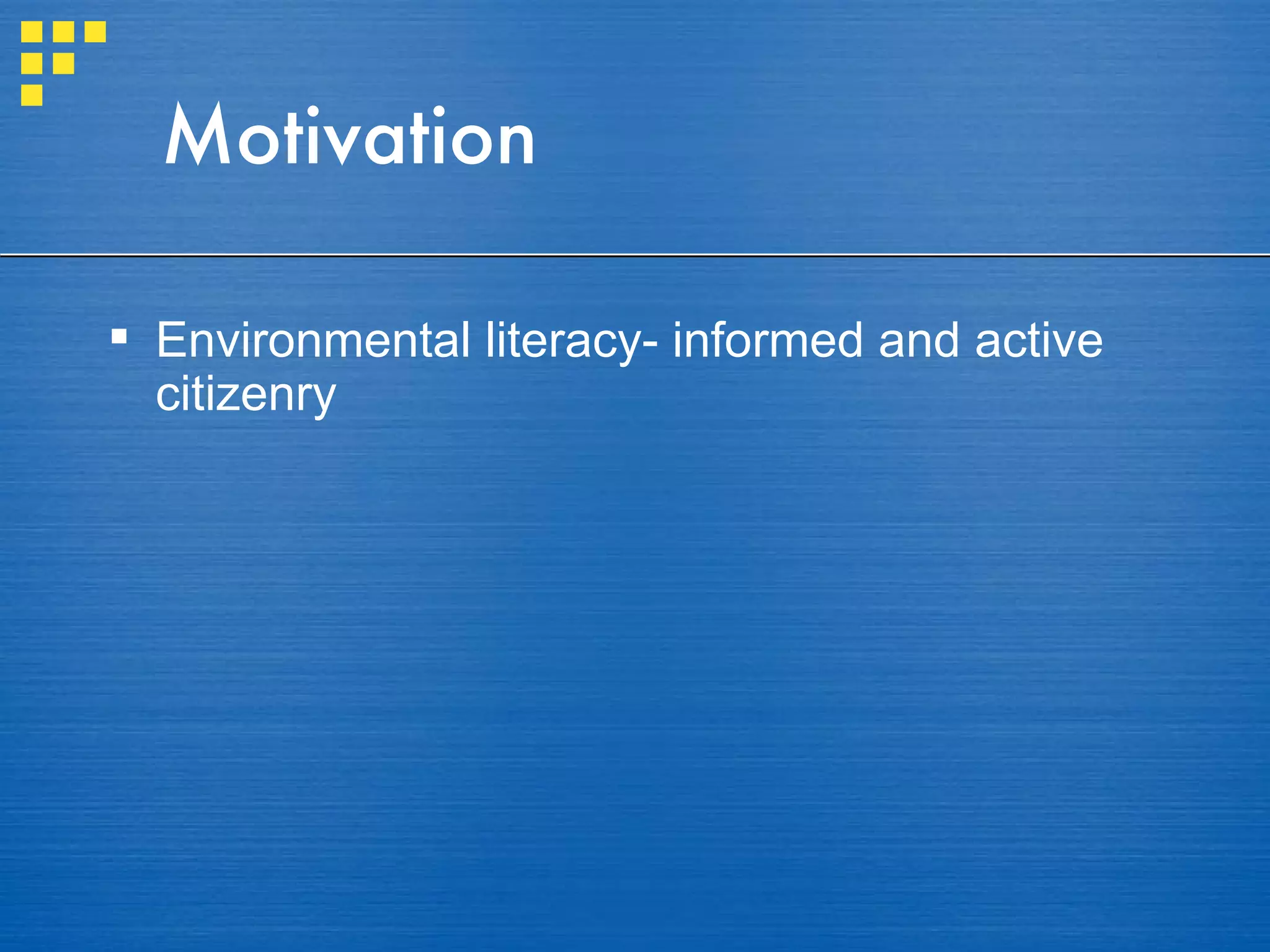 Motivation

▪ Environmental literacy- informed and active citizenry